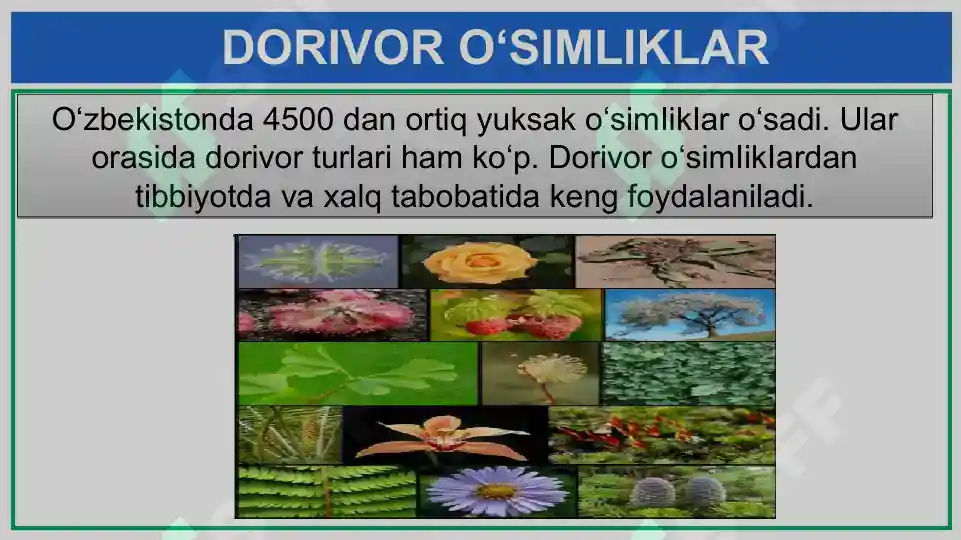 DORIVOR O‘SIMLIKLAR

O‘zbekistonda 4500 dan ortiq yuksak o‘simliklar o‘sadi. Ular orasida dorivor turlari ham ko‘p. Dorivor o‘simliklardan tibbiyotda va xalq tabobatida keng foydalaniladi.